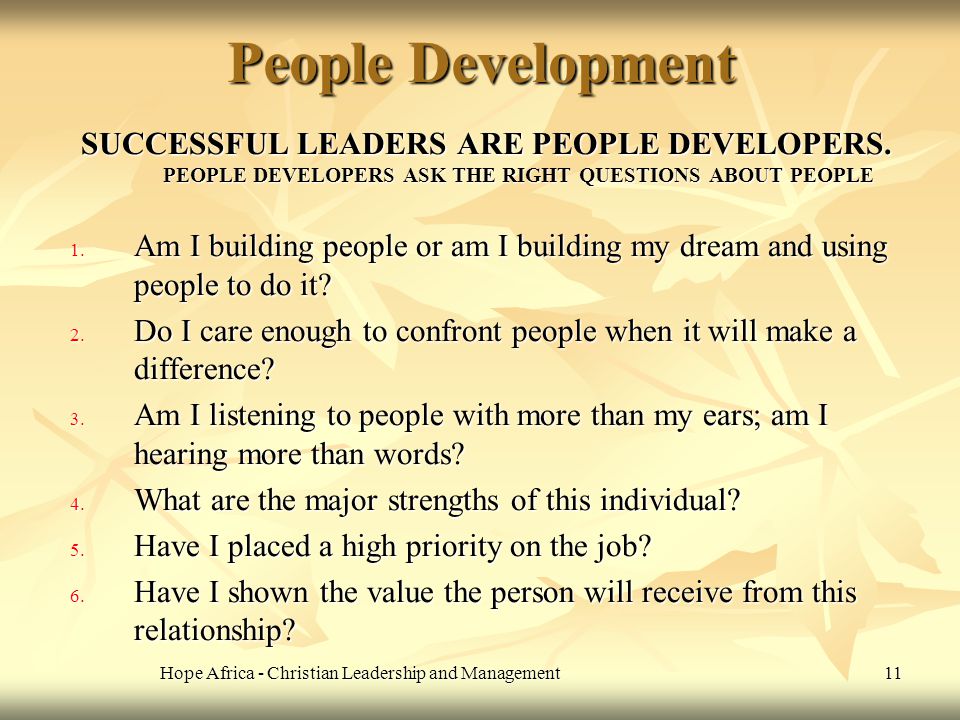 People Development

SUCCESSFUL LEADERS ARE PEOPLE DEVELOPERS.
PEOPLE DEVELOPERS ASK THE RIGHT QUESTIONS ABOUT PEOPLE

1. Am I building people or am I building my dream and using people to do it?
2. Do I care enough to confront people when it will make a difference?
3. Am I listening to people with more than my ears; am I hearing more than words?
4. What are the major strengths of this individual?
5. Have I placed a high priority on the job?
6. Have I shown the value the person will receive from this relationship?

Hope Africa - Christian Leadership and Management

11